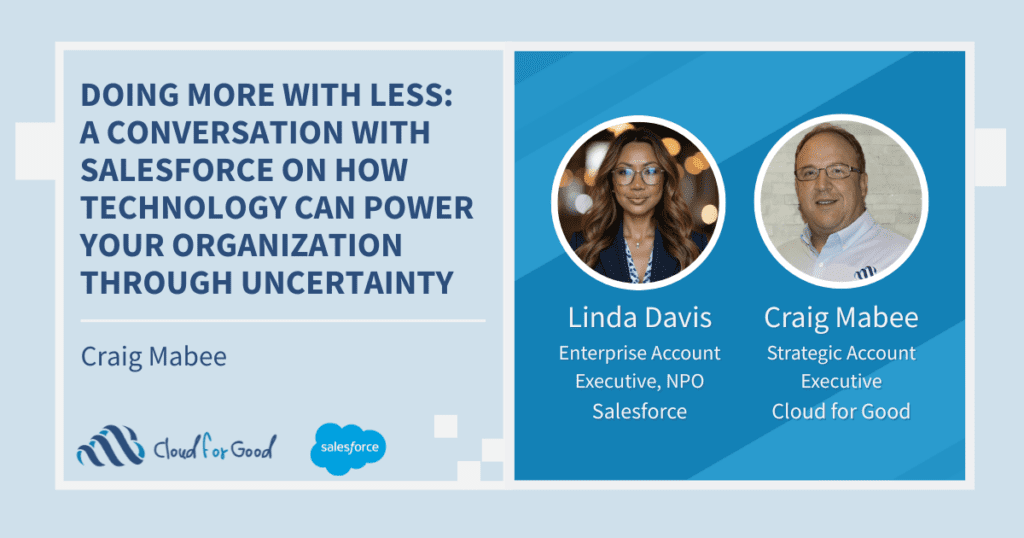 DOING MORE WITH LESS: A CONVERSATION WITH SALESFORCE ON HOW TECHNOLOGY CAN POWER YOUR ORGANIZATION THROUGH UNCERTAINTY

Craig Mabee

Cloud for Good

salesforce

Linda Davis
Enterprise Account Executive, NPO
Salesforce

Craig Mabee
Strategic Account Executive
Cloud for Good